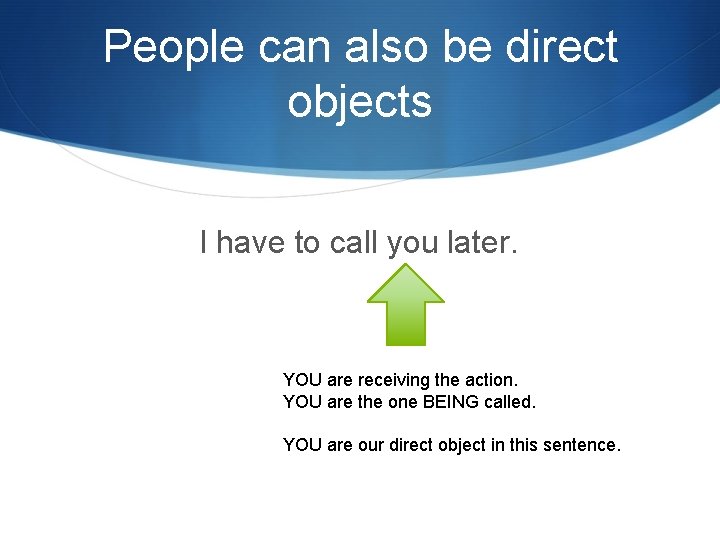 People can also be direct objects

I have to call you later.

YOU are receiving the action.
YOU are the one BEING called.

YOU are our direct object in this sentence.